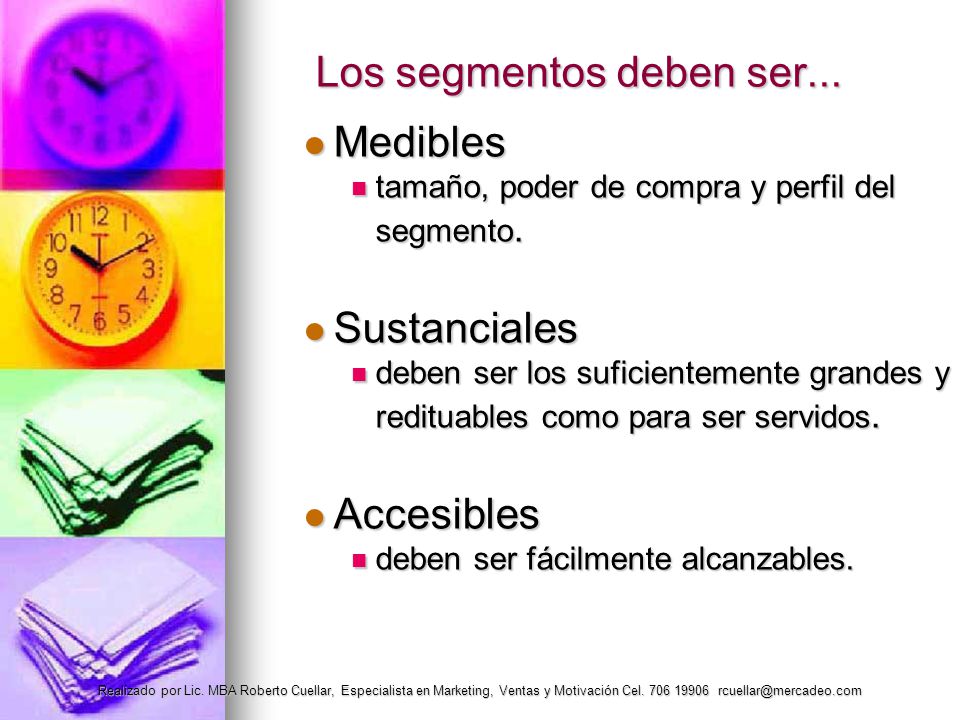 Los segmentos deben ser...

Medibles

tamaño, poder de compra y perfil del segmento.

Sustanciales

deben ser los suficientemente grandes y redituables como para ser servidos.

Accesibles

deben ser fácilmente alcanzables.

Realizado por Lic. MBA Roberto Cuellar, Especialista en Marketing, Ventas y Motivación Cel. 706 19906 rcuellar@mercadeo.com